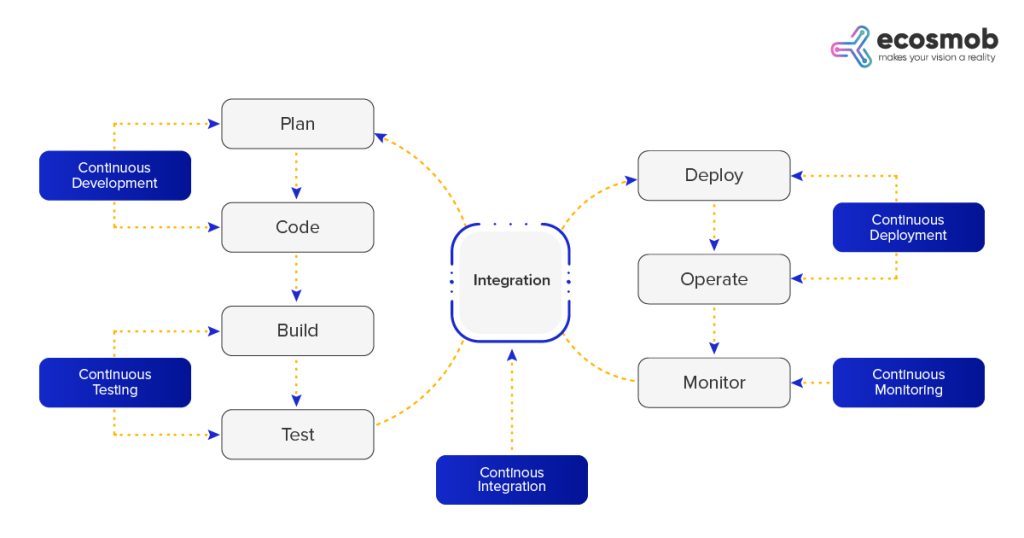 ecosmob
makes your vision a reality

Plan

Continuous Development

Code

Build

Continuous Testing

Test

Integration

Continous Integration

Deploy

Continuous Deployment

Operate

Monitor

Continuous Monitoring